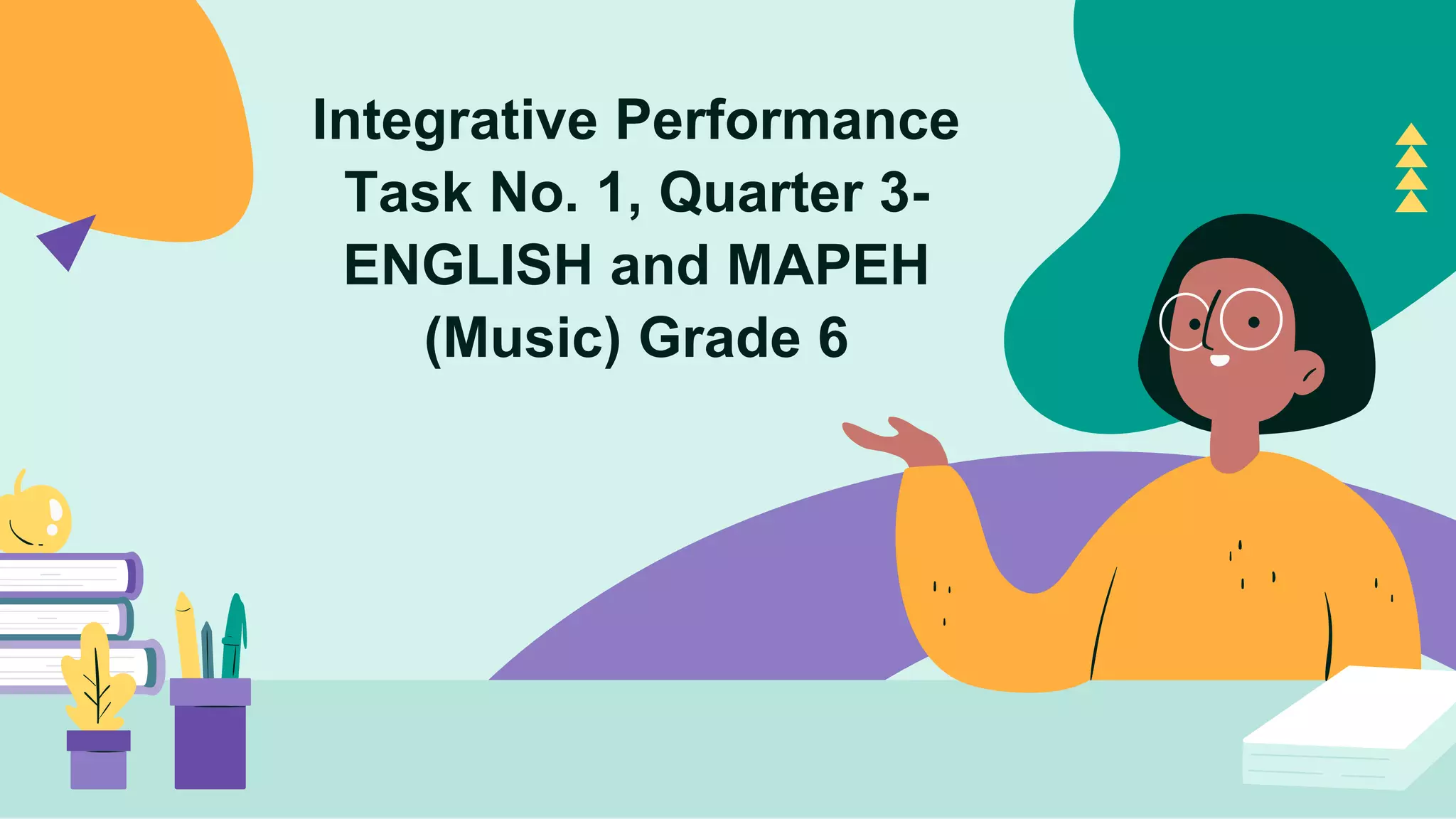 Integrative Performance Task No. 1, Quarter 3- ENGLISH and MAPEH (Music) Grade 6